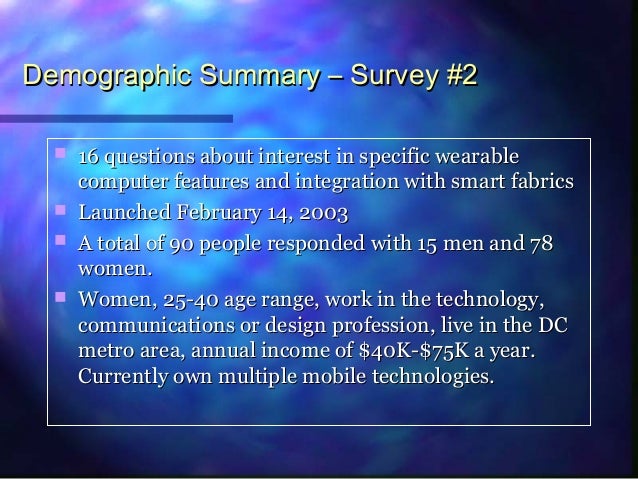 Demographic Summary – Survey #2

- 16 questions about interest in specific wearable computer features and integration with smart fabrics
- Launched February 14, 2003
- A total of 90 people responded with 15 men and 78 women.
- Women, 25-40 age range, work in the technology, communications or design profession, live in the DC metro area, annual income of \$40K-\$75K a year. Currently own multiple mobile technologies.